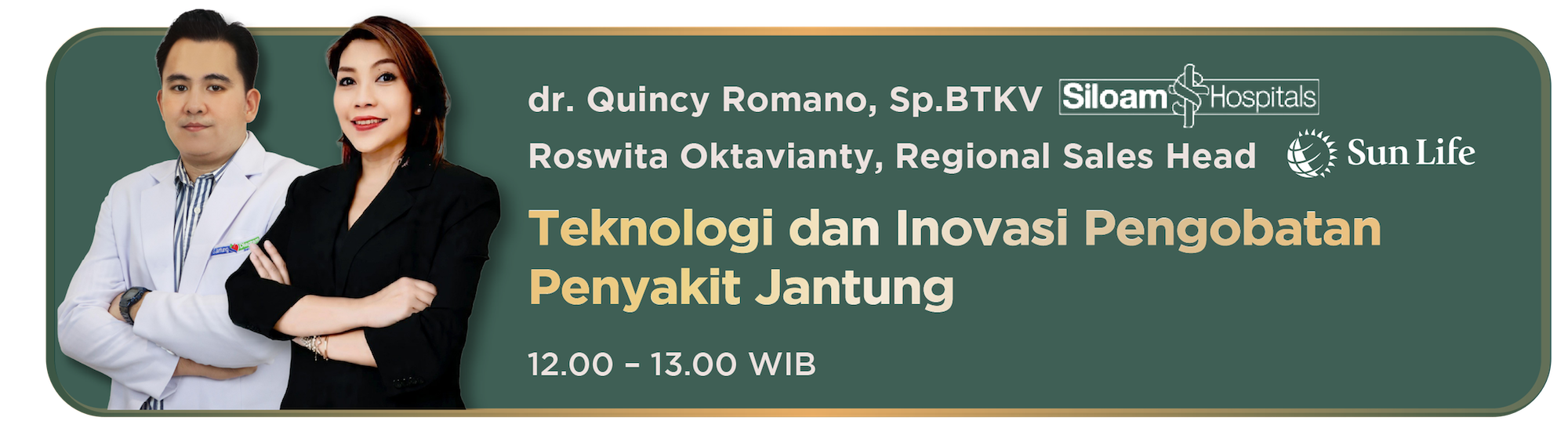 dr. Quincy Romano, Sp.BTKV Siloam Hospitals

Roswita Oktavianty, Regional Sales Head Sun Life

Teknologi dan Inovasi Pengobatan Penyakit Jantung

12.00 – 13.00 WIB